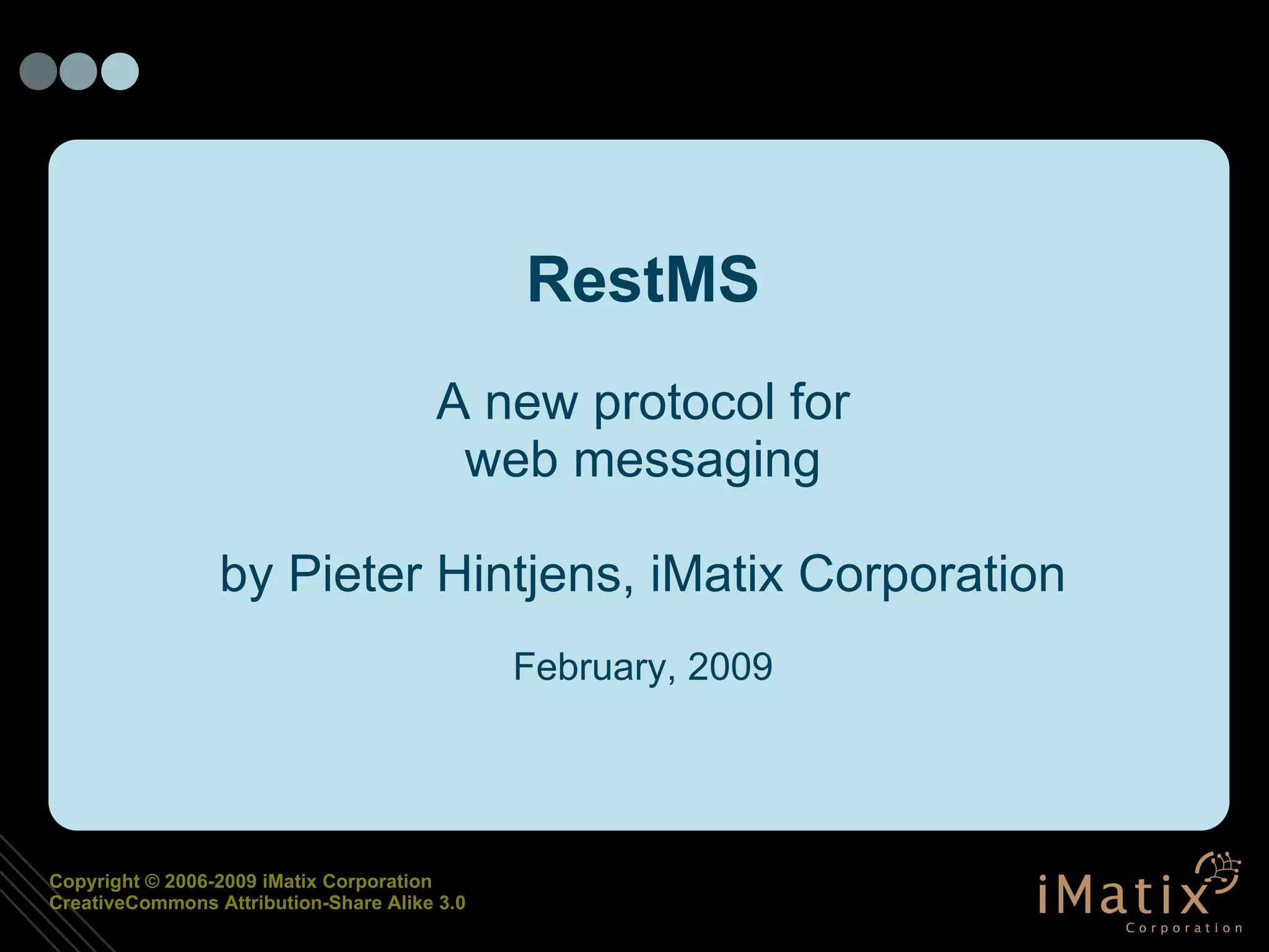 RestMS

A new protocol for web messaging

by Pieter Hintjens, iMatix Corporation

February, 2009

Copyright © 2006-2009 iMatix Corporation
CreativeCommons Attribution-Share Alike 3.0

iMatix
Corporation